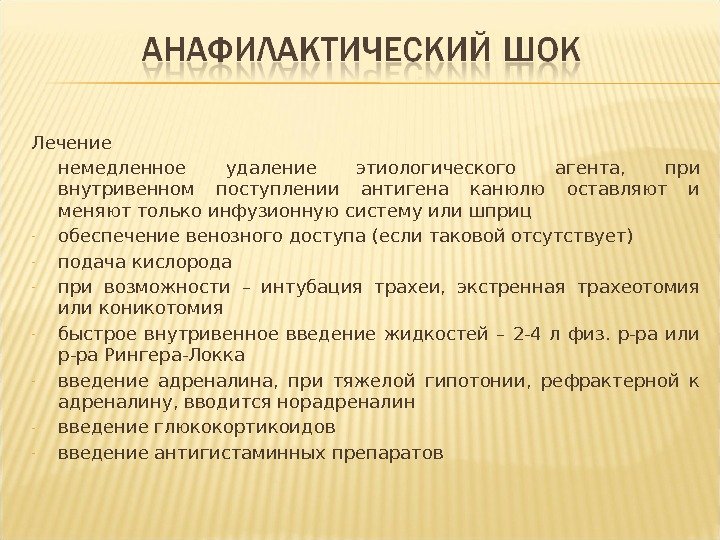 АНАФИЛАКТИЧЕСКИЙ ШОК

Лечение

немедленное удаление этиологического агента, при внутривенном поступлении антигена канюлю оставляют и меняют только инфузионную систему или шприц

- обеспечение венозного доступа (если таковой отсутствует)
- подача кислорода
- при возможности – интубация трахеи, экстренная трахеотомия или коникотомия
- быстрое внутривенное введение жидкостей – 2-4 л физ. р-ра или р-ра Рингера-Локка
- введение адреналина, при тяжелой гипотонии, рефрактерной к адреналину, вводится норадреналин
- введение глюкокортикоидов
- введение антигистаминных препаратов